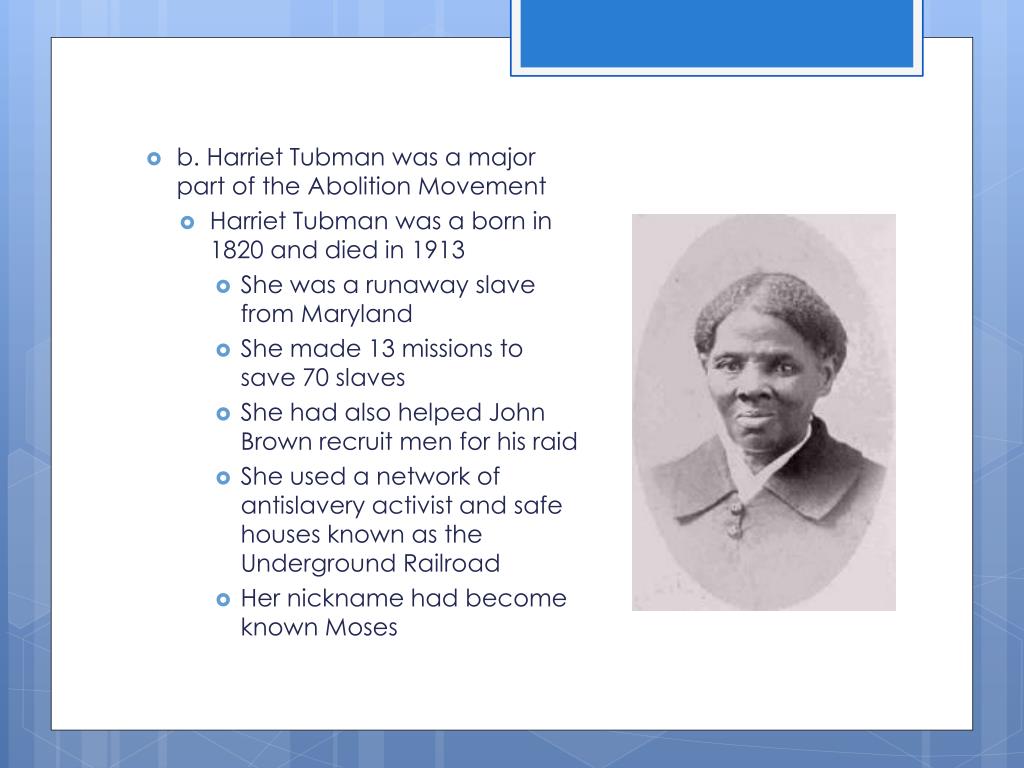 b. Harriet Tubman was a major part of the Abolition Movement

Harriet Tubman was a born in 1820 and died in 1913

She was a runaway slave from Maryland

She made 13 missions to save 70 slaves

She had also helped John Brown recruit men for his raid

She used a network of antislavery activist and safe houses known as the Underground Railroad

Her nickname had become known Moses